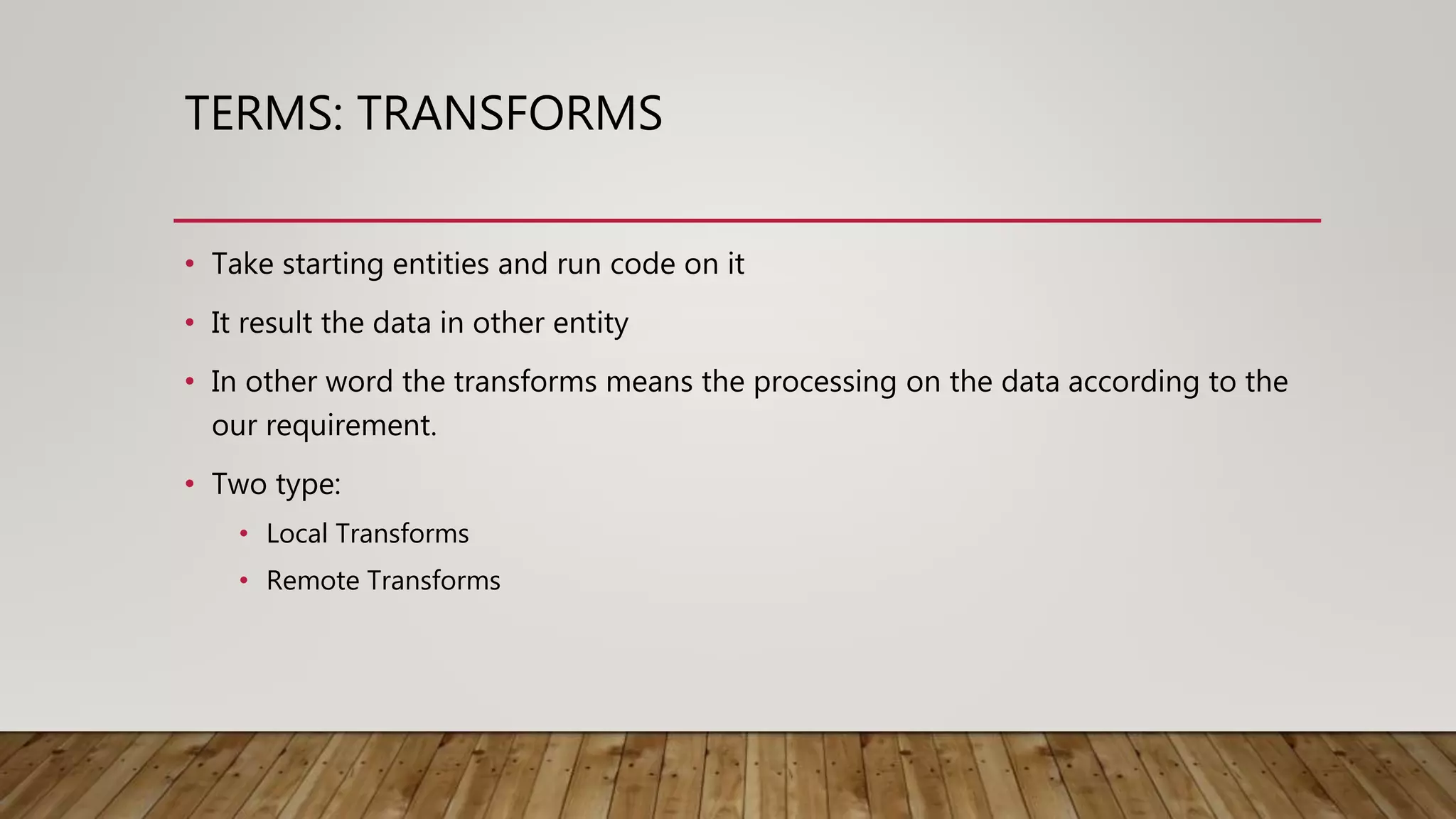 TERMS: TRANSFORMS

• Take starting entities and run code on it

• It result the data in other entity

• In other word the transforms means the processing on the data according to the our requirement.

• Two type:

  • Local Transforms

  • Remote Transforms